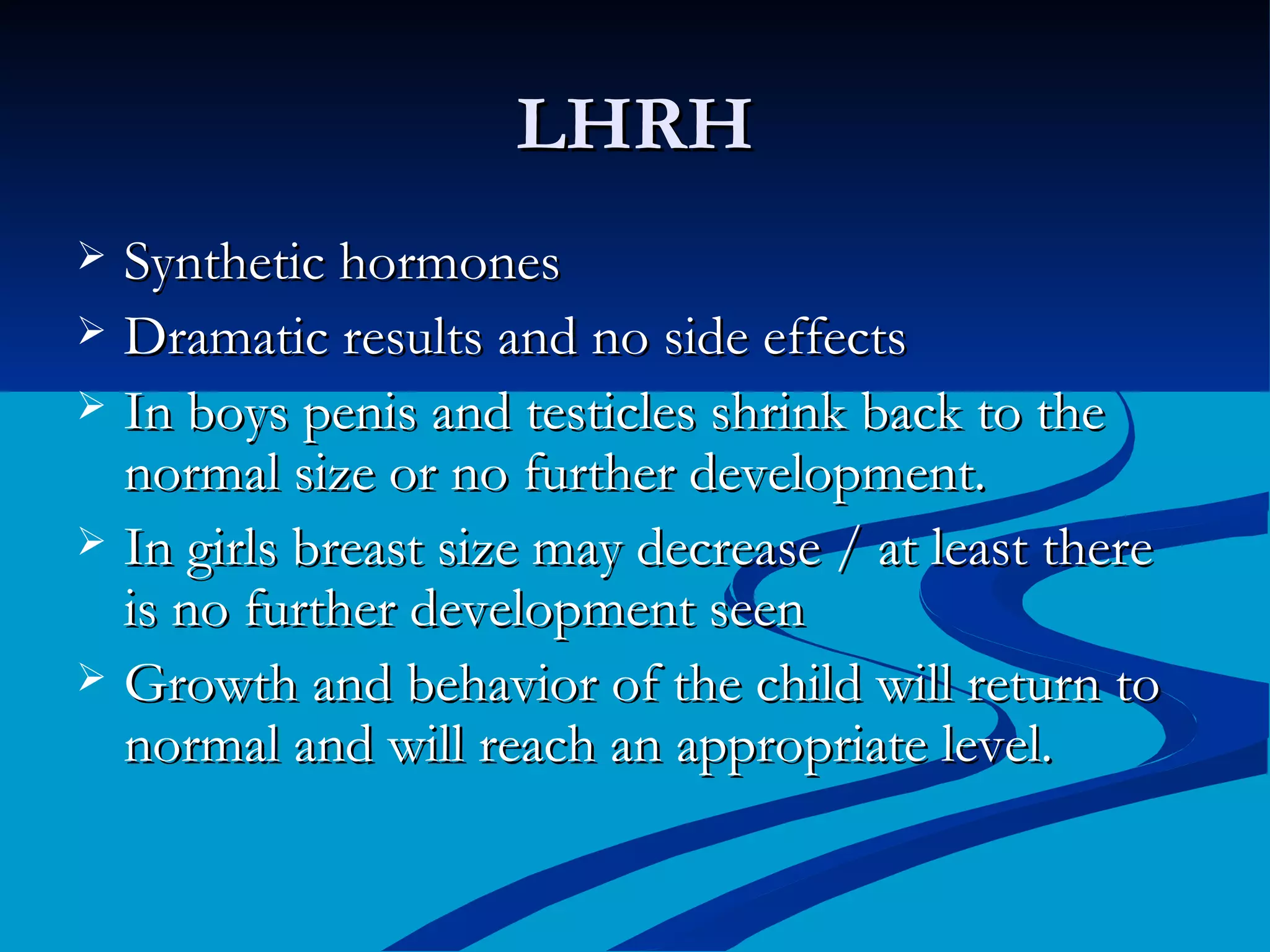 LHRH

➢ Synthetic hormones
➢ Dramatic results and no side effects
➢ In boys penis and testicles shrink back to the normal size or no further development.
➢ In girls breast size may decrease / at least there is no further development seen
➢ Growth and behavior of the child will return to normal and will reach an appropriate level.